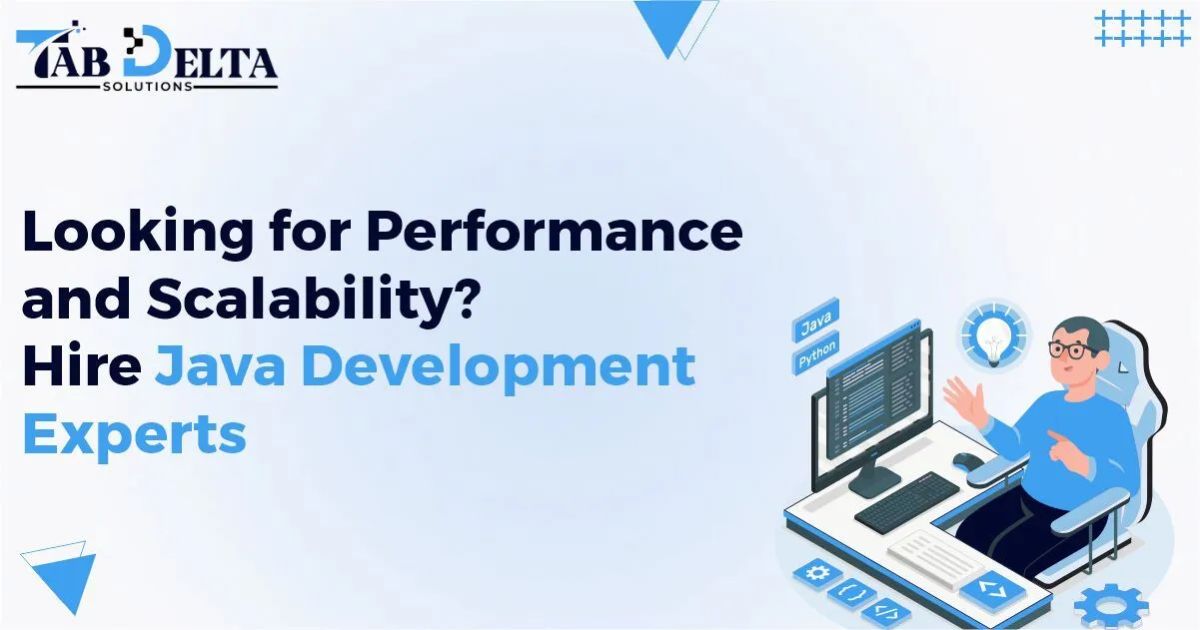 TAB DELTA
SOLUTIONS

Looking for Performance and Scalability? Hire Java Development Experts

Java
Python